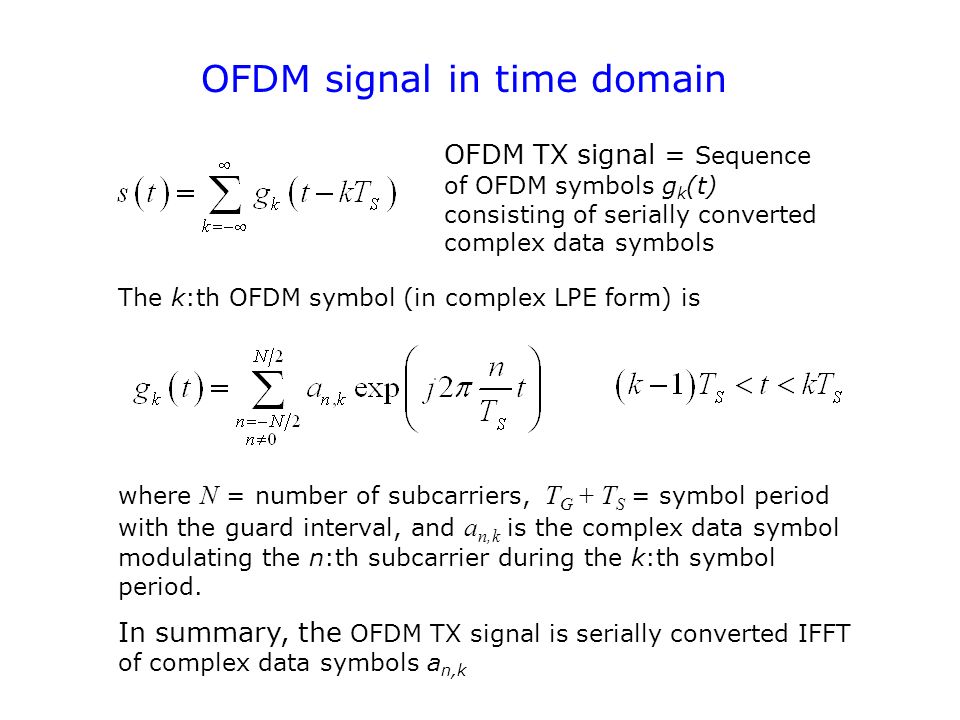 OFDM signal in time domain

$s(t) = \sum_{k=-\infty}^{\infty} g_k(t - kT_S)$

OFDM TX signal = Sequence of OFDM symbols $g_k(t)$ consisting of serially converted complex data symbols

The $k$:th OFDM symbol (in complex LPE form) is

$g_k(t) = \sum_{\substack{n=-N/2 \\ n \neq 0}}^{N/2} a_{n,k} \exp\left(j2\pi \frac{n}{T_S} t\right)$ $(k-1)T_S < t < kT_S$

where $N$ = number of subcarriers, $T_G + T_S$ = symbol period with the guard interval, and $a_{n,k}$ is the complex data symbol modulating the $n$:th subcarrier during the $k$:th symbol period.

In summary, the OFDM TX signal is serially converted IFFT of complex data symbols $a_{n,k}$